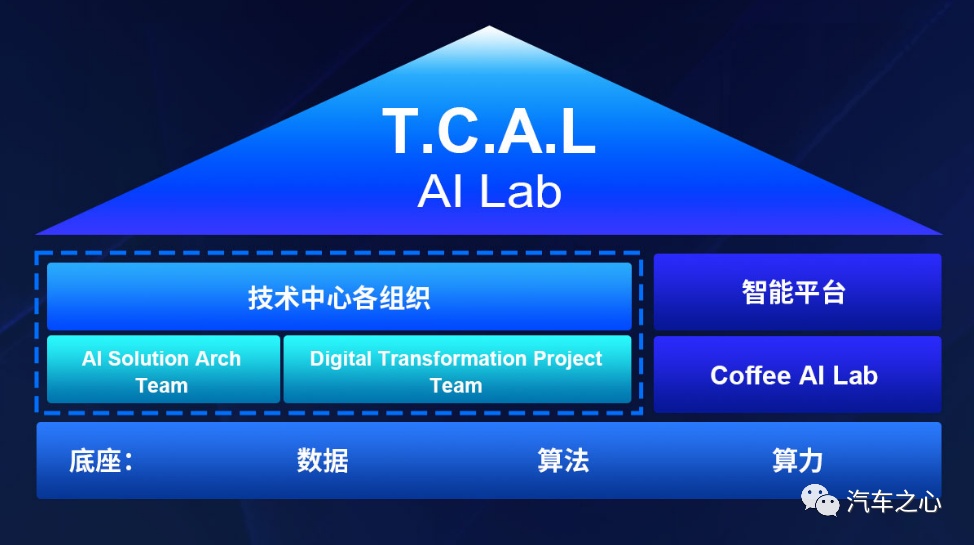 T.C.A.L
AI Lab

技术中心各组织

AI Solution Arch Team

Digital Transformation Project Team

智能平台

Coffee AI Lab

底座： 数据 算法 算力

汽车之心